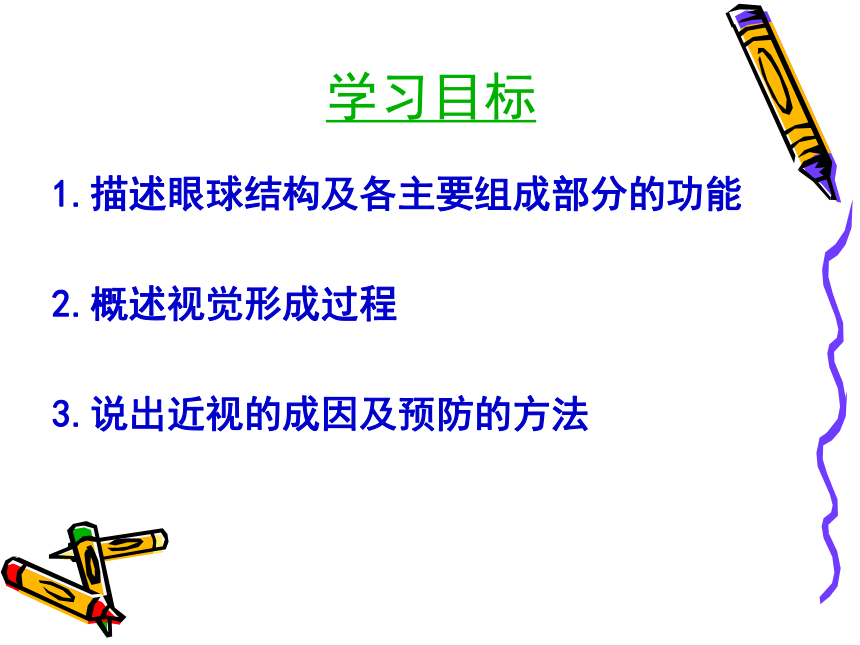 学习目标

1. 描述眼球结构及各主要组成部分的功能

2. 概述视觉形成过程

3. 说出近视的成因及预防的方法